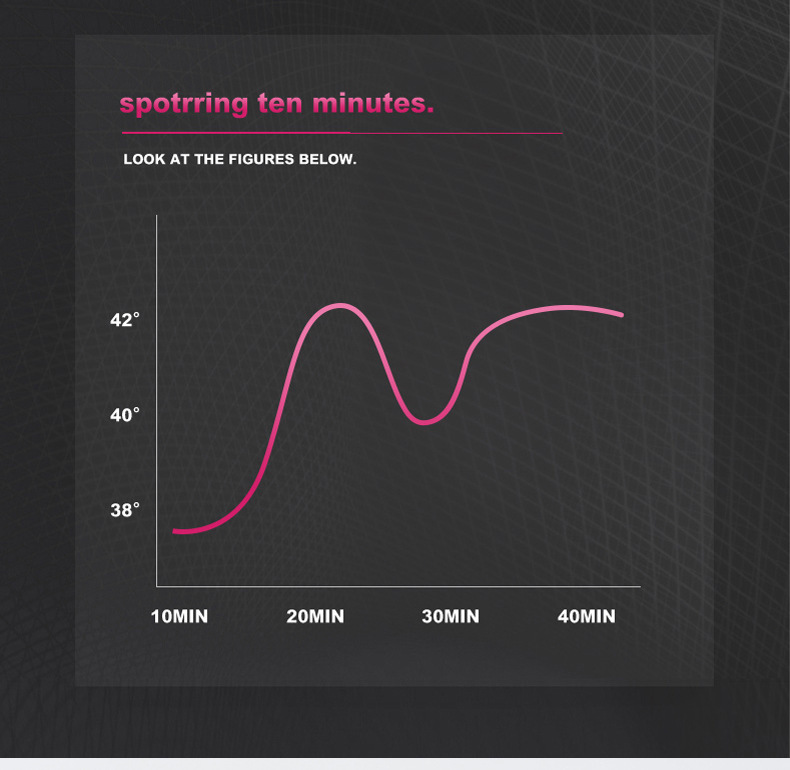 spotrring ten minutes.

LOOK AT THE FIGURES BELOW.

42°
40°
38°

10MIN
20MIN
30MIN
40MIN